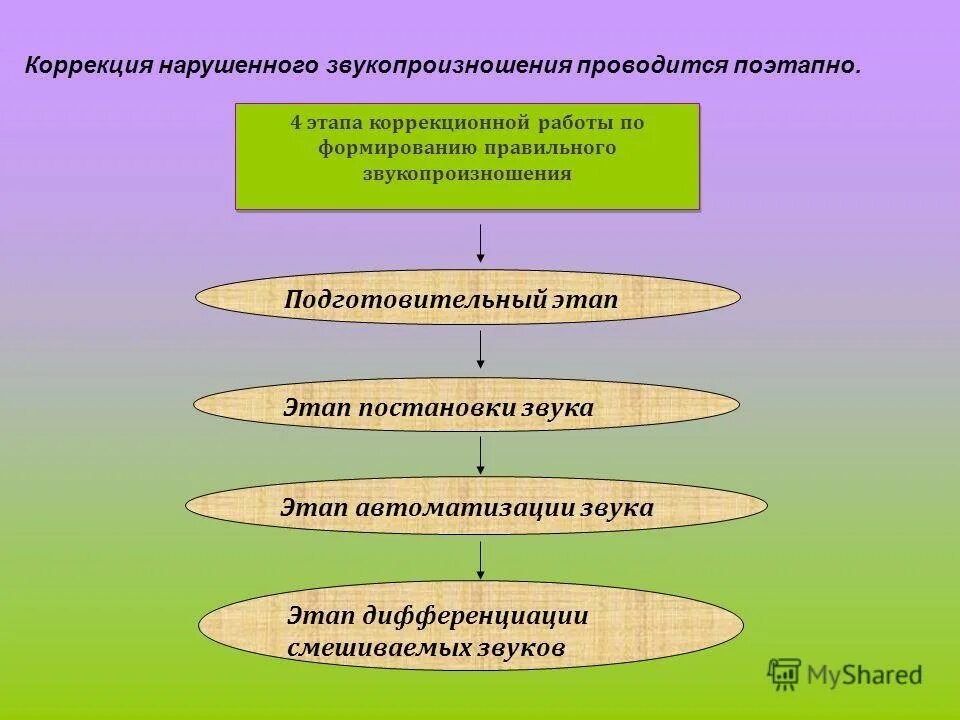 Коррекция нарушенного звукопроизношения проводится поэтапно.

4 этапа коррекционной работы по формированию правильного звукопроизношения

Подготовительный этап

Этап постановки звука

Этап автоматизации звука

Этап дифференциации смешиваемых звуков

MyShared